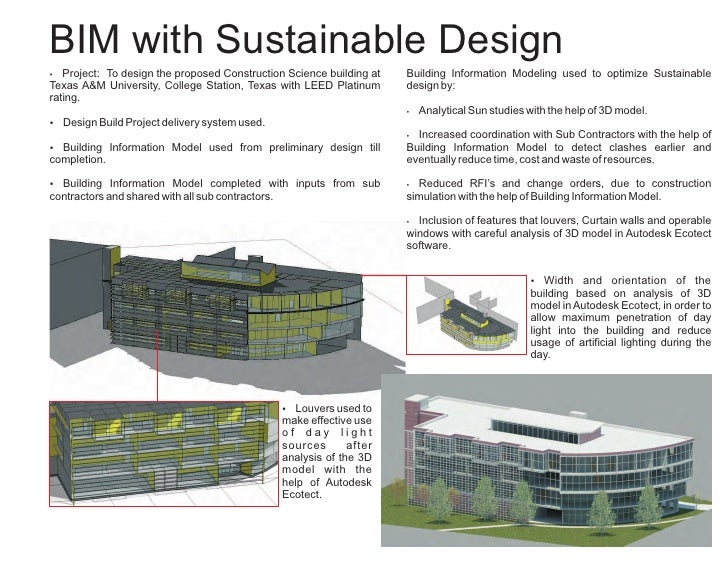 BIM with Sustainable Design

• Project: To design the proposed Construction Science building at Texas A&M University, College Station, Texas with LEED Platinum rating.

• Design Build Project delivery system used.

• Building Information Model used from preliminary design till completion.

• Building Information Model completed with inputs from sub contractors and shared with all sub contractors.

Building Information Modeling used to optimize Sustainable design by:

• Analytical Sun studies with the help of 3D model.

• Increased coordination with Sub Contractors with the help of Building Information Model to detect clashes earlier and eventually reduce time, cost and waste of resources.

• Reduced RFI's and change orders, due to construction simulation with the help of Building Information Model.

• Inclusion of features that louvers, Curtain walls and operable windows with careful analysis of 3D model in Autodesk Ecotect software.

• Width and orientation of the building based on analysis of 3D model in Autodesk Ecotect, in order to allow maximum penetration of day light into the building and reduce usage of artificial lighting during the day.

• Louvers used to make effective use of day light sources after analysis of the 3D model with the help of Autodesk Ecotect.